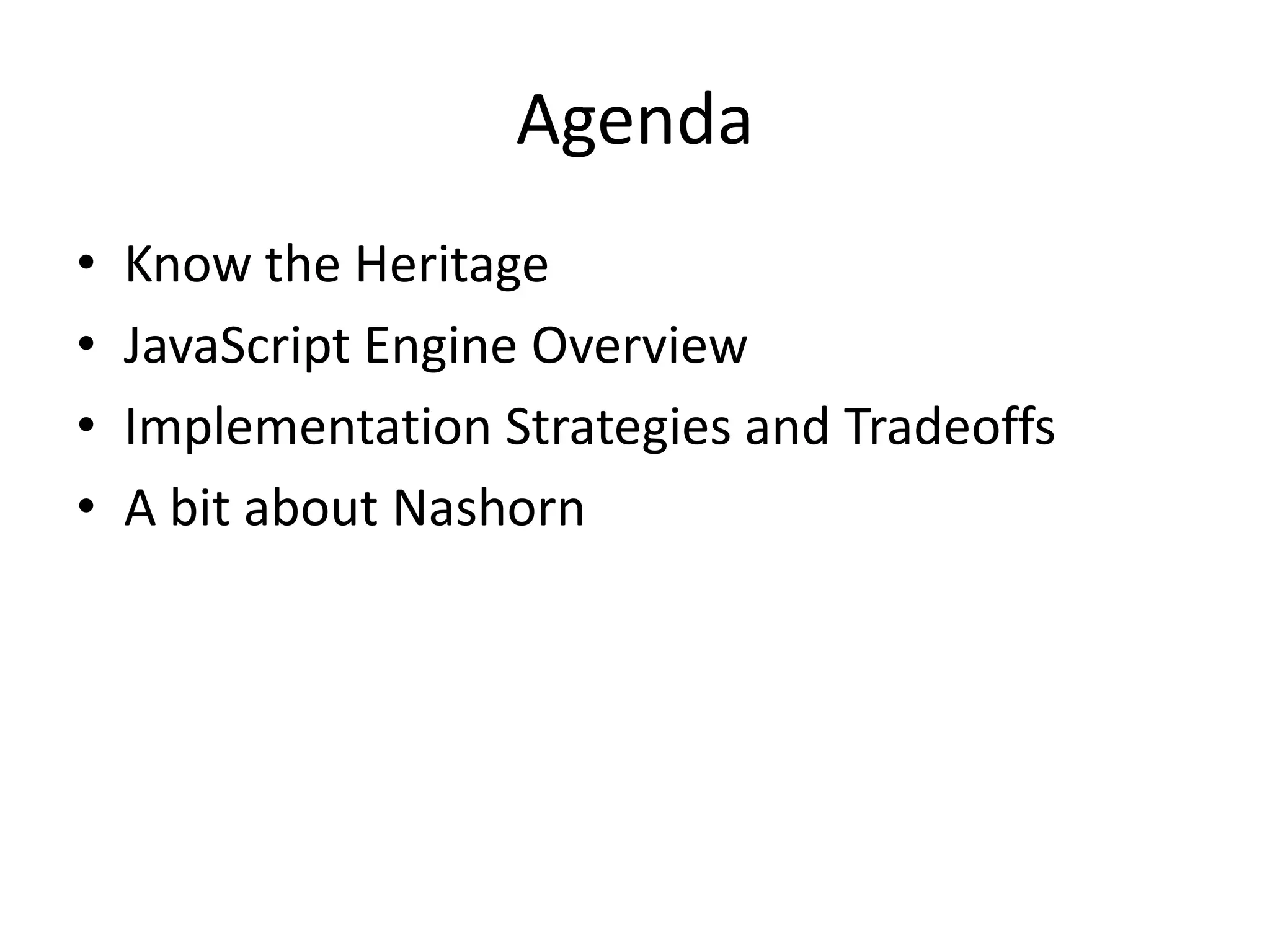 Agenda

• Know the Heritage
• JavaScript Engine Overview
• Implementation Strategies and Tradeoffs
• A bit about Nashorn